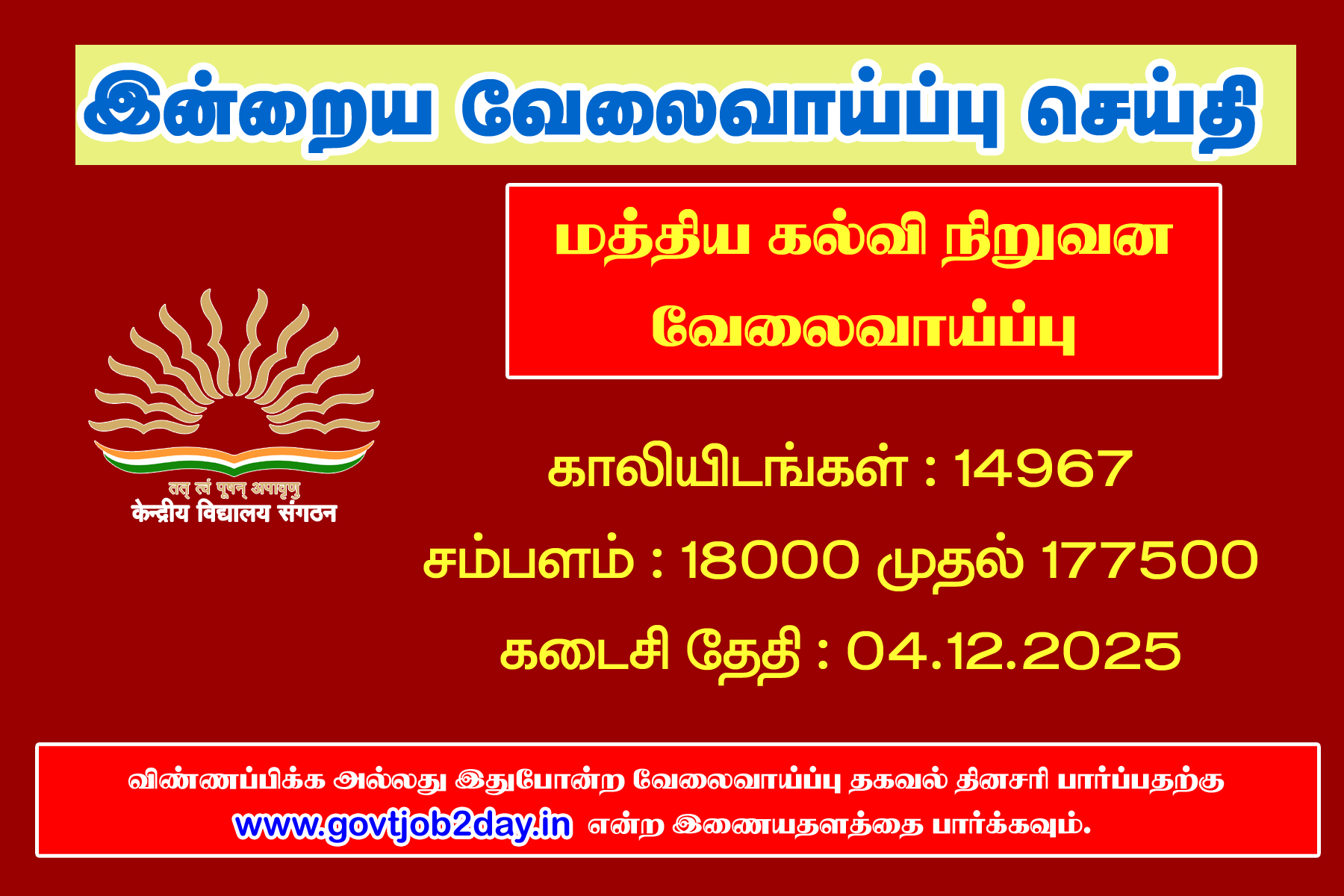 இன்றைய வேலைவாய்ப்பு செய்தி

மத்திய கல்வி நிறுவன வேலைவாய்ப்பு

तत् त्वं पूषन् अपावृणु
केन्द्रीय विद्यालय संगठन

காலியிடங்கள் : 14967

சம்பளம் : 18000 முதல் 177500

கடைசி தேதி : 04.12.2025

விண்ணப்பிக்க அல்லது இதுபோன்ற வேலைவாய்ப்பு தகவல் தினசரி பார்ப்பதற்கு www.govtjob2day.in என்ற இணையதளத்தை பார்க்கவும்.